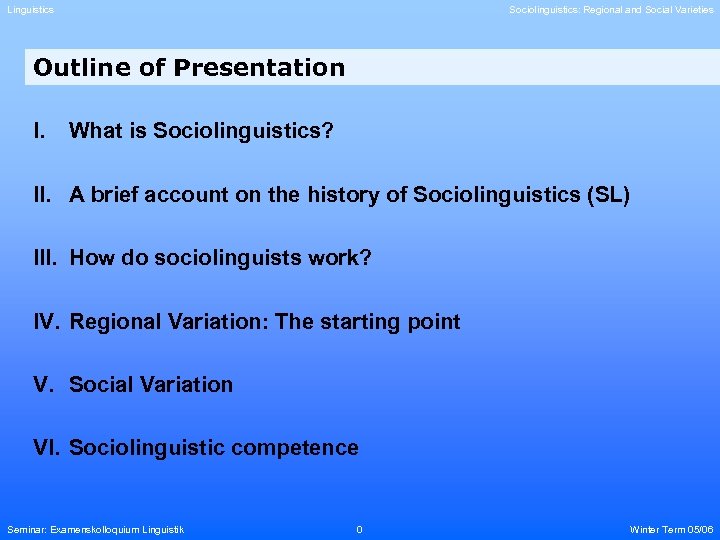 Linguistics

Sociolinguistics: Regional and Social Varieties

Outline of Presentation

I. What is Sociolinguistics?

II. A brief account on the history of Sociolinguistics (SL)

III. How do sociolinguists work?

IV. Regional Variation: The starting point

V. Social Variation

VI. Sociolinguistic competence

Seminar: Examenskolloquium Linguistik

0

Winter Term 05/06